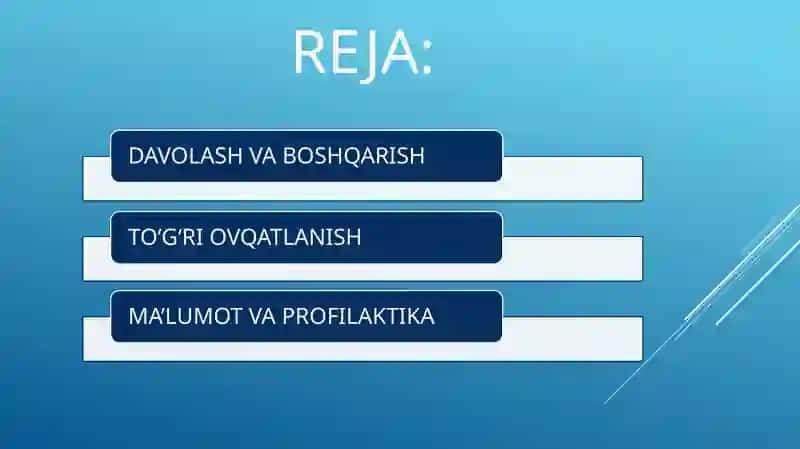 REJA:

DAVOLASH VA BOSHQARISH

TO'G'RI OVQATLANISH

MA'LUMOT VA PROFILAKTIKA